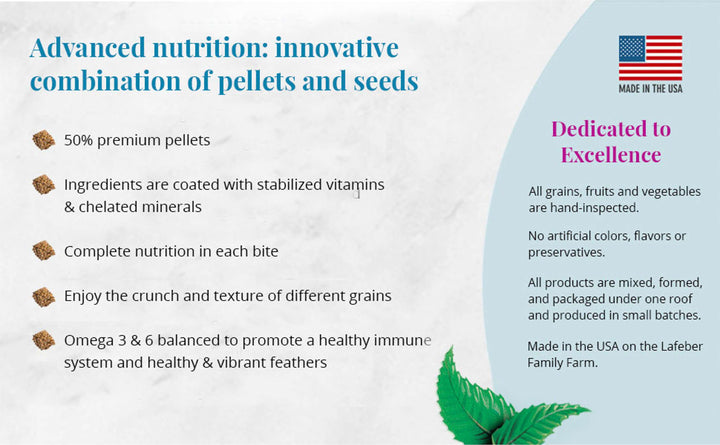 Advanced nutrition: innovative combination of pellets and seeds

50% premium pellets

Ingredients are coated with stabilized vitamins & chelated minerals

Complete nutrition in each bite

Enjoy the crunch and texture of different grains

Omega 3 & 6 balanced to promote a healthy immune system and healthy & vibrant feathers

MADE IN THE USA

Dedicated to Excellence

All grains, fruits and vegetables are hand-inspected.

No artificial colors, flavors or preservatives.

All products are mixed, formed, and packaged under one roof and produced in small batches.

Made in the USA on the Lafeber Family Farm.